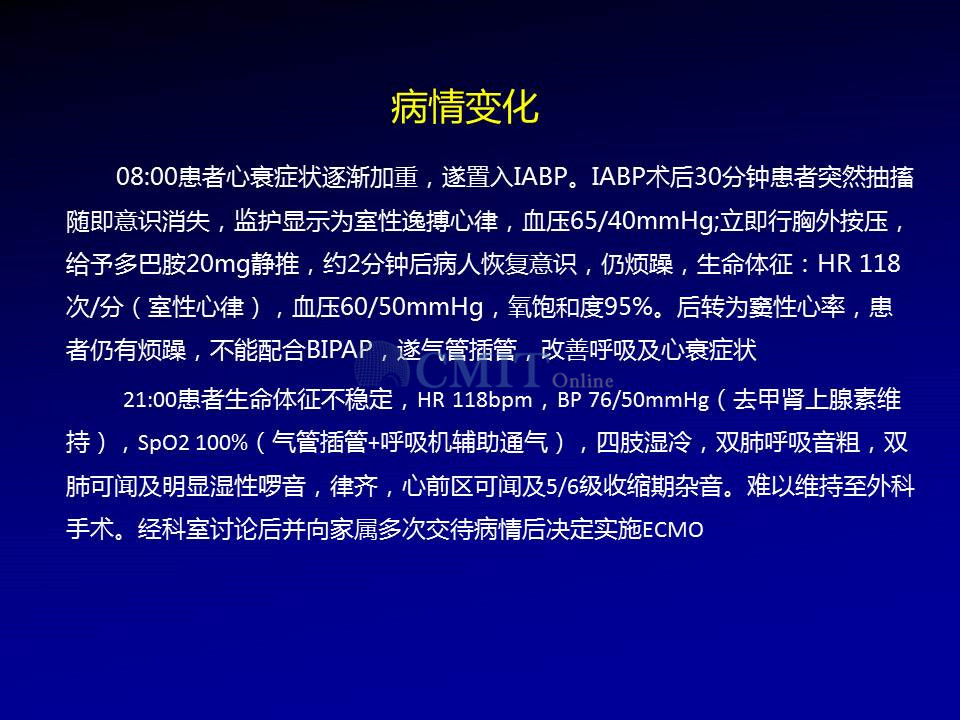 病情变化

08:00患者心衰症状逐渐加重，遂置入IABP。IABP术后30分钟患者突然抽搐随即意识消失，监护显示为室性逸搏心律，血压65/40mmHg;立即行胸外按压，给予多巴胺20mg静推，约2分钟后病人恢复意识，仍烦躁，生命体征：HR 118次/分（室性心律），血压60/50mmHg，氧饱和度95%。后转为窦性心率，患者仍有烦躁，不能配合BIPAP，遂气管插管，改善呼吸及心衰症状

CMT Online

21:00患者生命体征不稳定，HR 118bpm，BP 76/50mmHg（去甲肾上腺素维持），SpO2 100%（气管插管+呼吸机辅助通气），四肢湿冷，双肺呼吸音粗，双肺可闻及明显湿性啰音，律齐，心前区可闻及5/6级收缩期杂音。难以维持至外科手术。经科室讨论后并向家属多次交待病情后决定实施ECMO